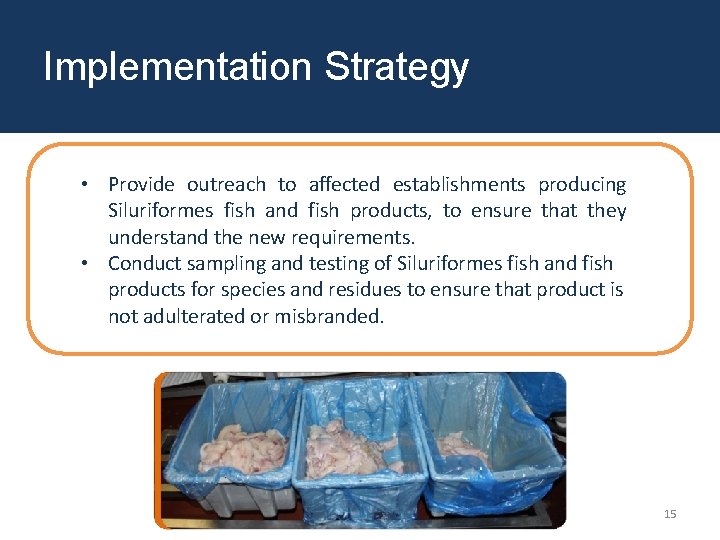 Implementation Strategy

• Provide outreach to affected establishments producing Siluriformes fish and fish products, to ensure that they understand the new requirements.
• Conduct sampling and testing of Siluriformes fish and fish products for species and residues to ensure that product is not adulterated or misbranded.

15